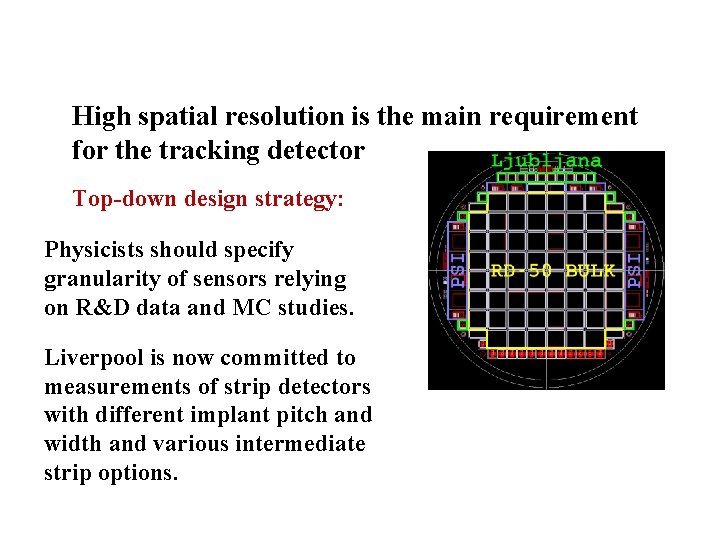 High spatial resolution is the main requirement for the tracking detector

Top-down design strategy:

Physicists should specify granularity of sensors relying on R&D data and MC studies.

Liverpool is now committed to measurements of strip detectors with different implant pitch and width and various intermediate strip options.

Ljubljana

PSI

RD-50 BULK

PSI